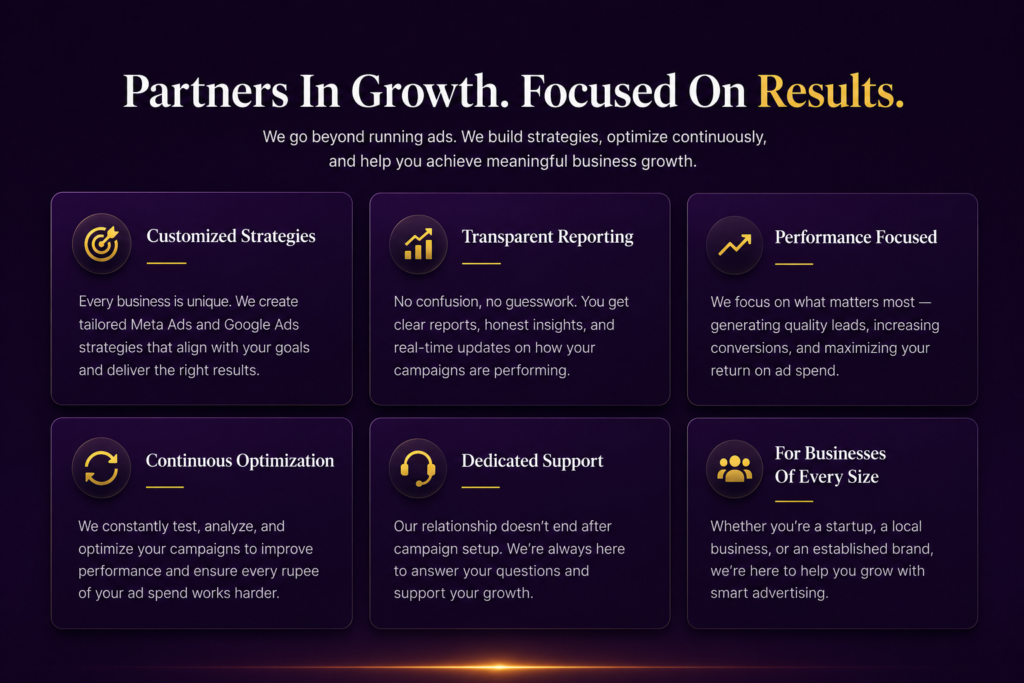 Partners In Growth. Focused On Results.

We go beyond running ads. We build strategies, optimize continuously, and help you achieve meaningful business growth.

Customized Strategies

Every business is unique. We create tailored Meta Ads and Google Ads strategies that align with your goals and deliver the right results.

Transparent Reporting

No confusion, no guesswork. You get clear reports, honest insights, and real-time updates on how your campaigns are performing.

Performance Focused

We focus on what matters most — generating quality leads, increasing conversions, and maximizing your return on ad spend.

Continuous Optimization

We constantly test, analyze, and optimize your campaigns to improve performance and ensure every rupee of your ad spend works harder.

Dedicated Support

Our relationship doesn't end after campaign setup. We're always here to answer your questions and support your growth.

For Businesses
Of Every Size

Whether you're a startup, a local business, or an established brand, we're here to help you grow with smart advertising.